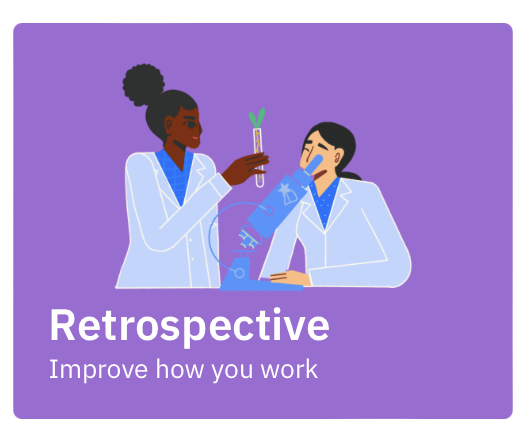 Retrospective

Improve how you work